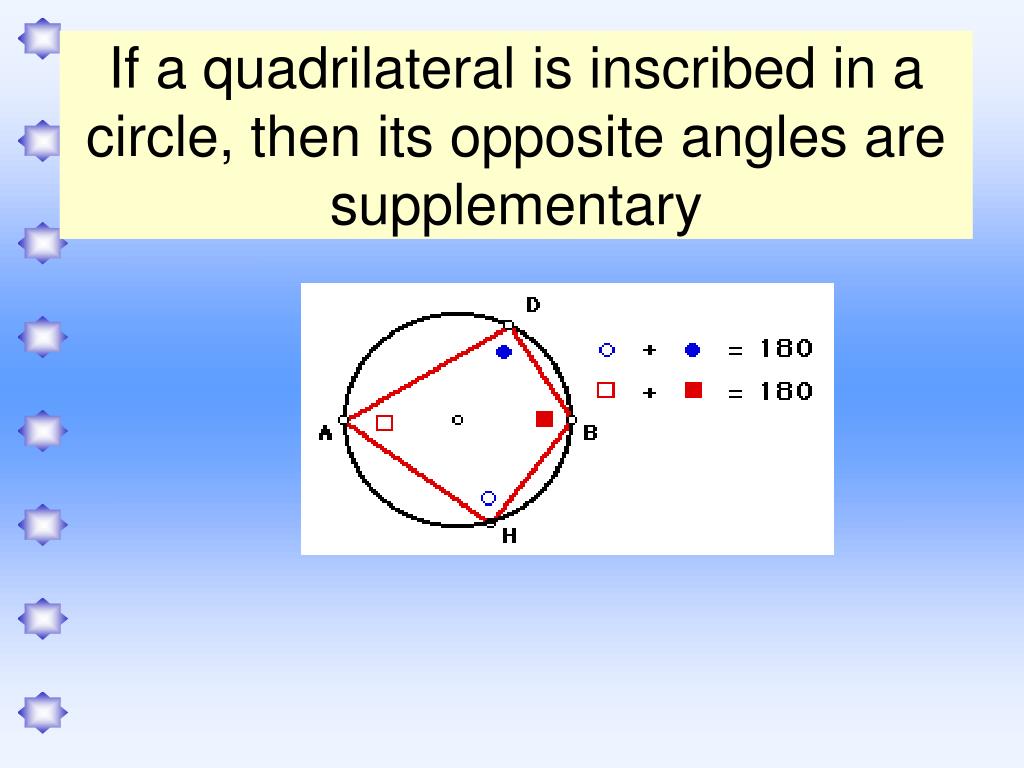 If a quadrilateral is inscribed in a circle, then its opposite angles are supplementary

D
A
B
H

○ + ● = 180
□ + ■ = 180